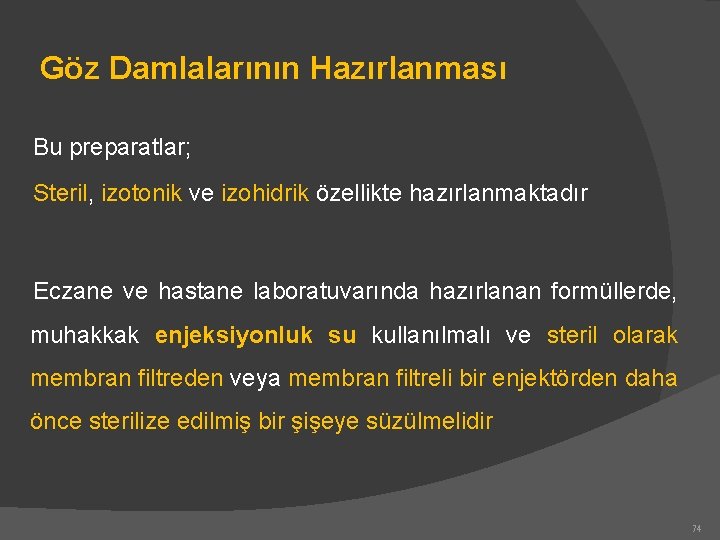 Göz Damlalarının Hazırlanması

Bu preparatlar;

Steril, izotonik ve izohidrik özellikte hazırlanmaktadır

Eczane ve hastane laboratuvarında hazırlanan formüllerde, muhakkak enjeksiyonluk su kullanılmalı ve steril olarak membran filtreden veya membran filtreli bir enjektörden daha önce sterilize edilmiş bir şişeye süzülmelidir

74